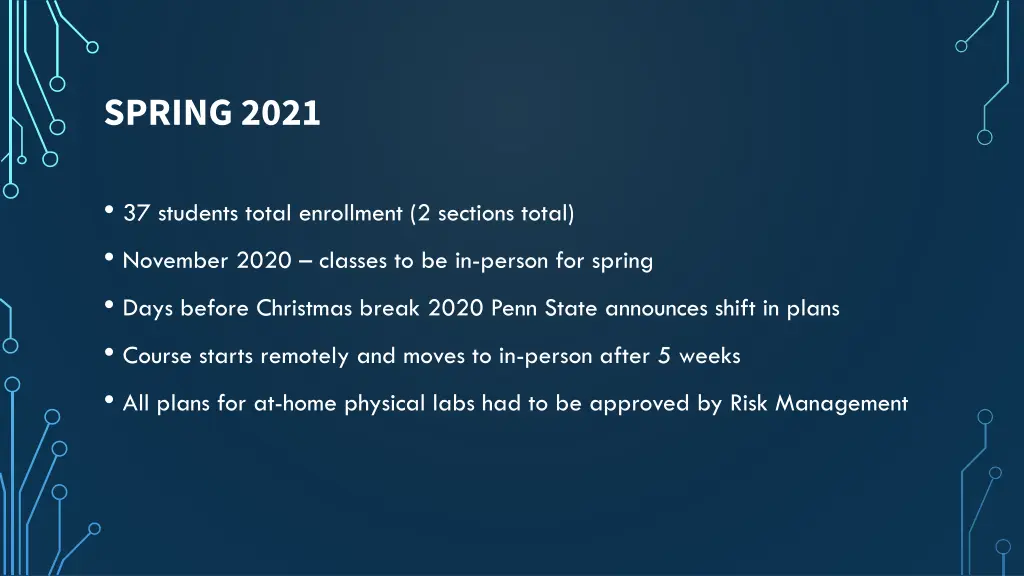 SPRING 2021

• 37 students total enrollment (2 sections total)

• November 2020 – classes to be in-person for spring

• Days before Christmas break 2020 Penn State announces shift in plans

• Course starts remotely and moves to in-person after 5 weeks

• All plans for at-home physical labs had to be approved by Risk Management